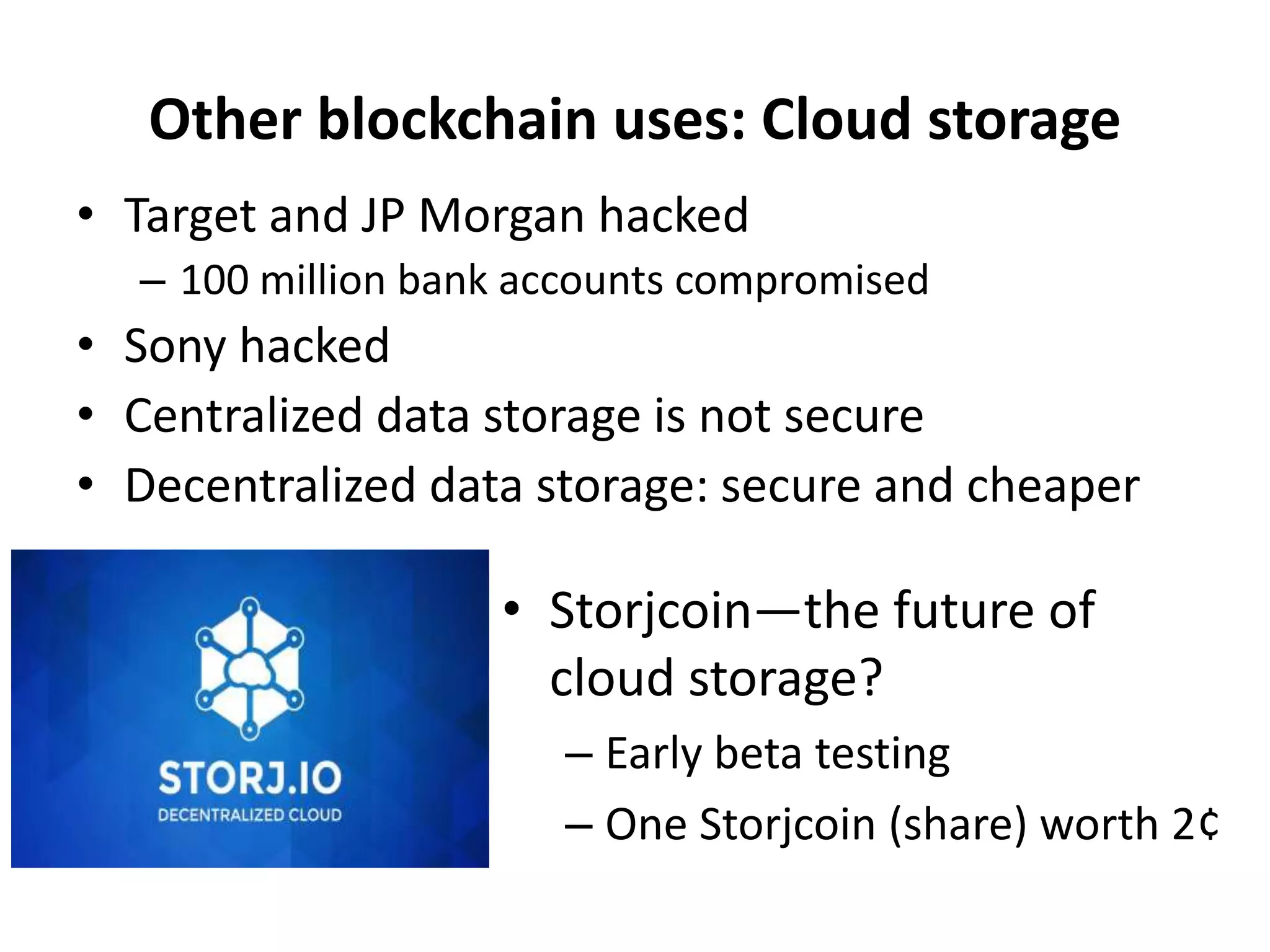 Other blockchain uses: Cloud storage

• Target and JP Morgan hacked
– 100 million bank accounts compromised
• Sony hacked
• Centralized data storage is not secure
• Decentralized data storage: secure and cheaper

STORJ.IO
DECENTRALIZED CLOUD

• Storjcoin—the future of cloud storage?
– Early beta testing
– One Storjcoin (share) worth 2¢